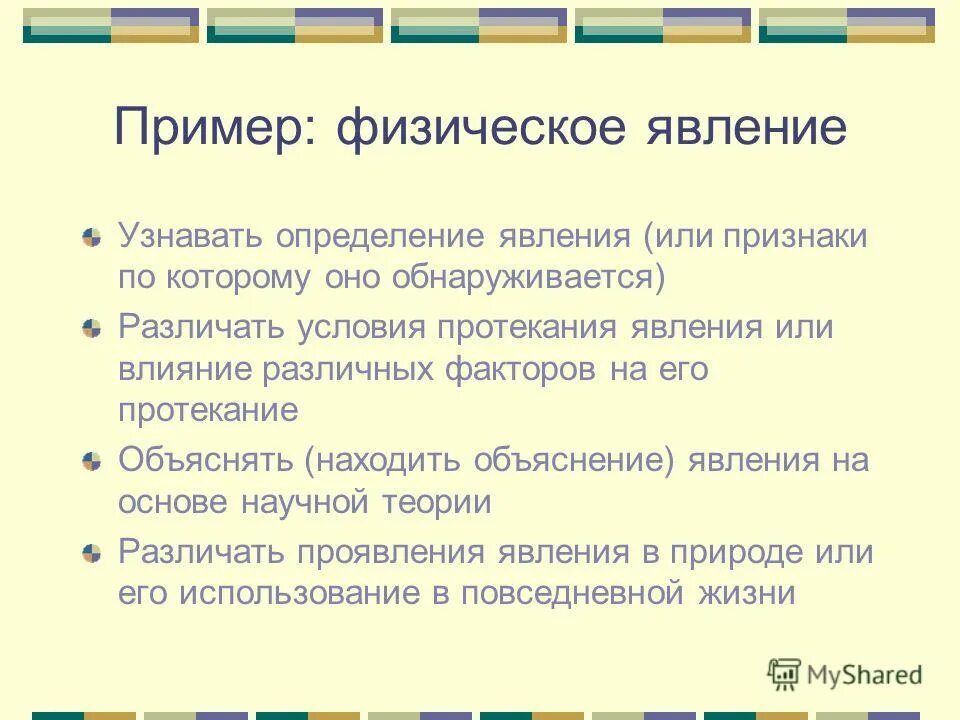 Пример: физическое явление

Узнавать определение явления (или признаки по которому оно обнаруживается)

Различать условия протекания явления или влияние различных факторов на его протекание

Объяснять (находить объяснение) явления на основе научной теории

Различать проявления явления в природе или его использование в повседневной жизни

MyShared